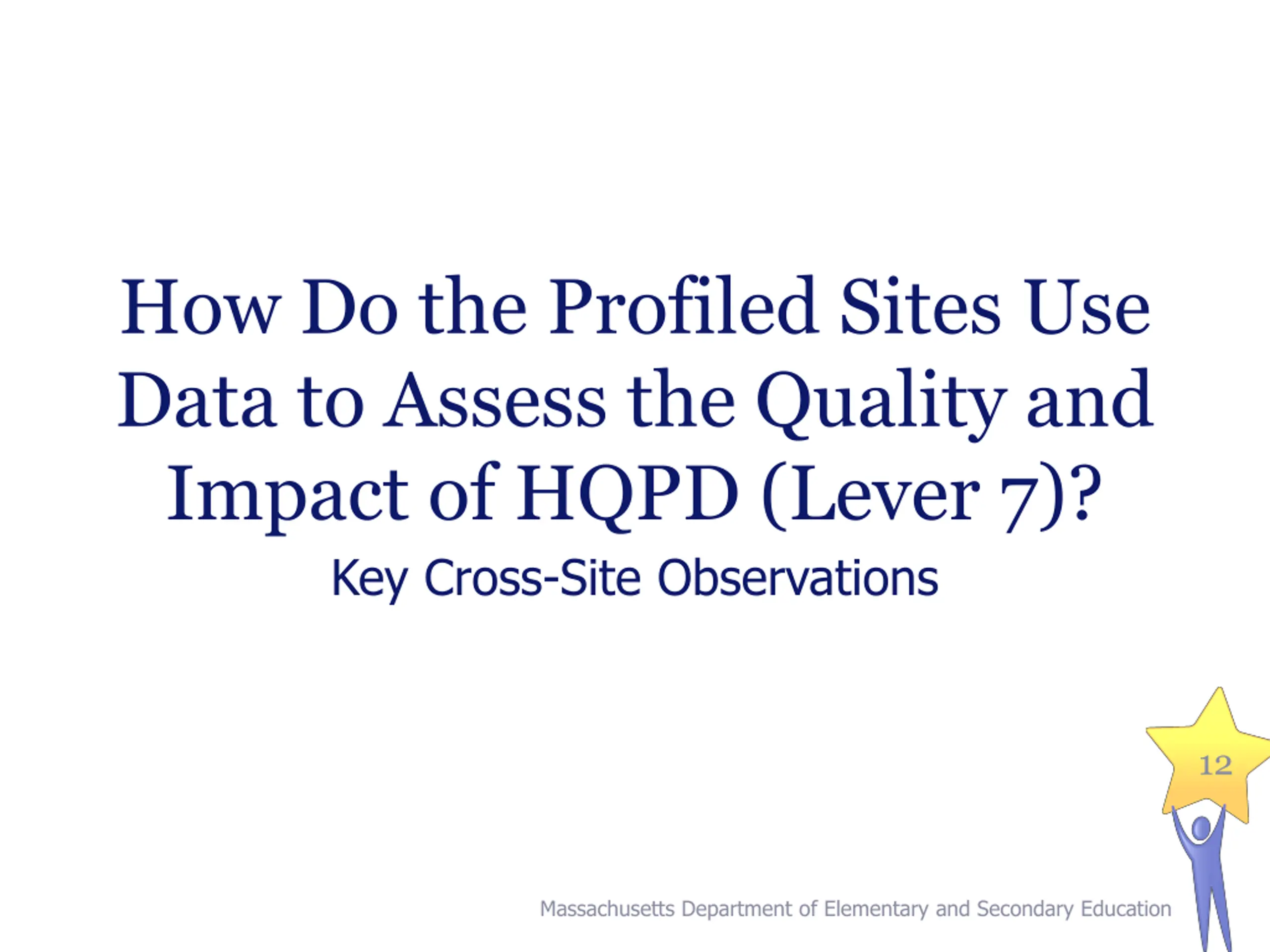 How Do the Profiled Sites Use Data to Assess the Quality and Impact of HQPD (Lever 7)?

Key Cross-Site Observations

12

Massachusetts Department of Elementary and Secondary Education